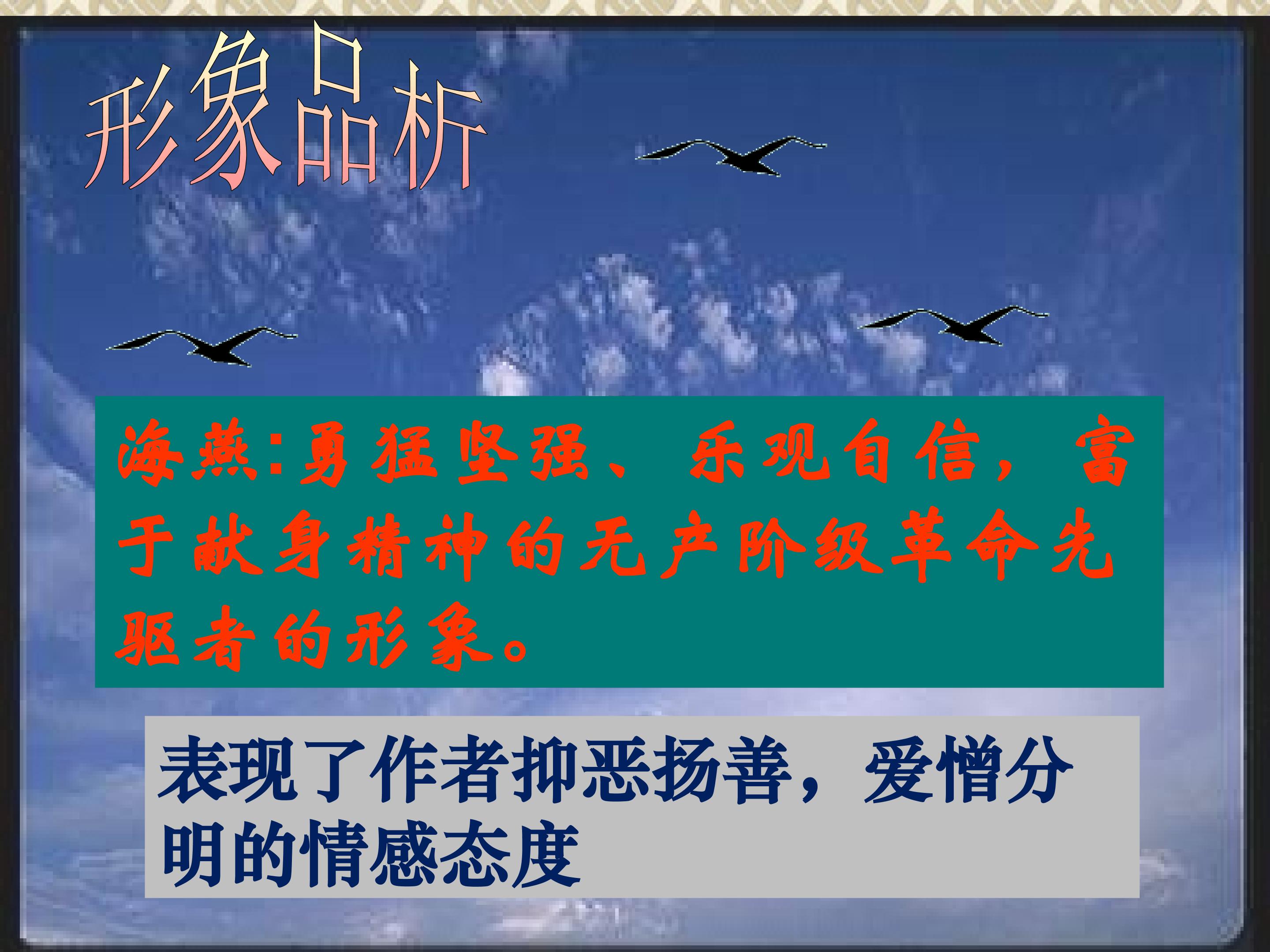 形象品析

海燕:勇猛坚强、乐观自信，富于献身精神的无产阶级革命先驱者的形象。

表现了作者抑恶扬善，爱憎分明的情感态度